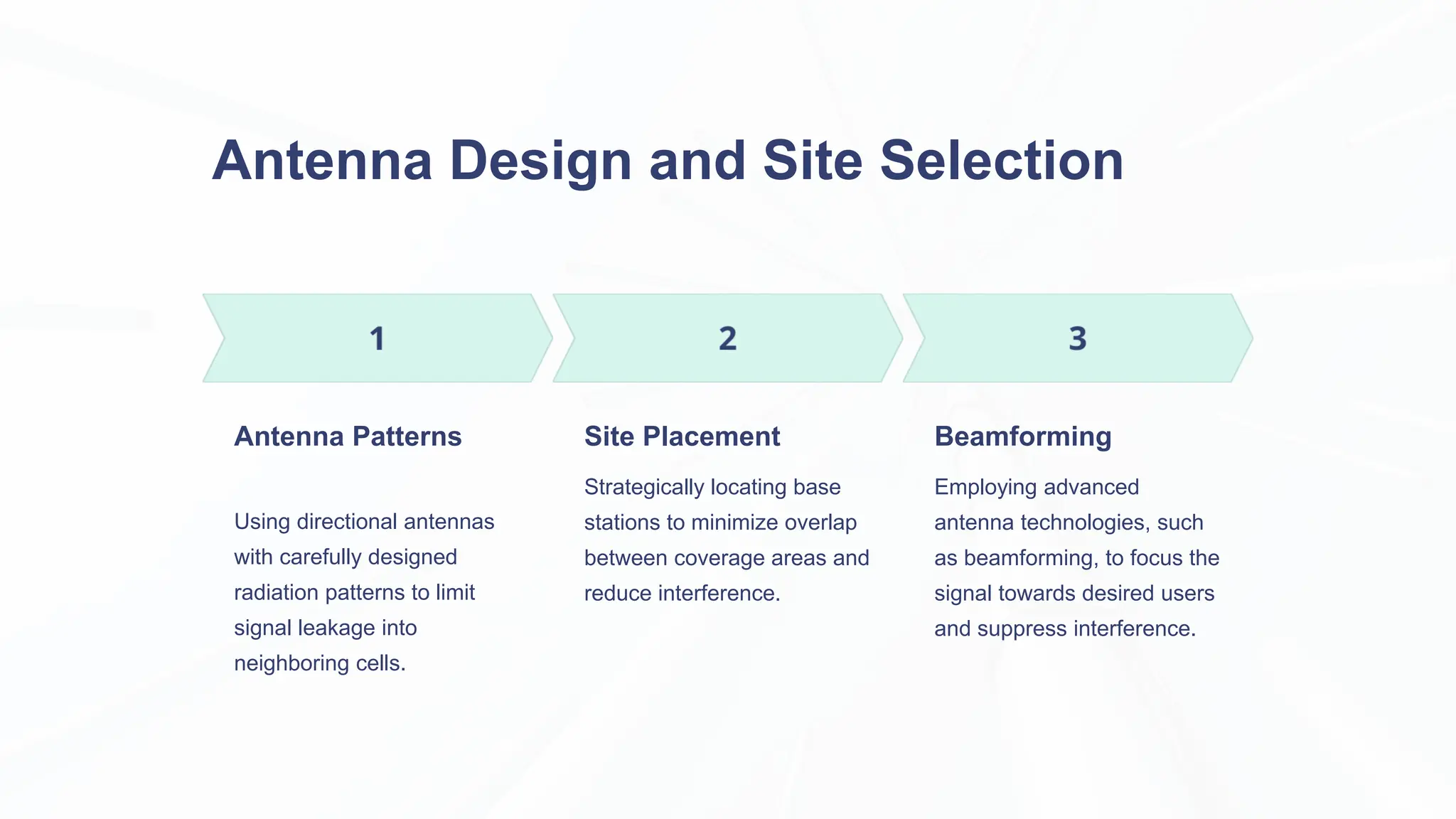 Antenna Design and Site Selection

1

Antenna Patterns

Using directional antennas with carefully designed radiation patterns to limit signal leakage into neighboring cells.

2

Site Placement

Strategically locating base stations to minimize overlap between coverage areas and reduce interference.

3

Beamforming

Employing advanced antenna technologies, such as beamforming, to focus the signal towards desired users and suppress interference.